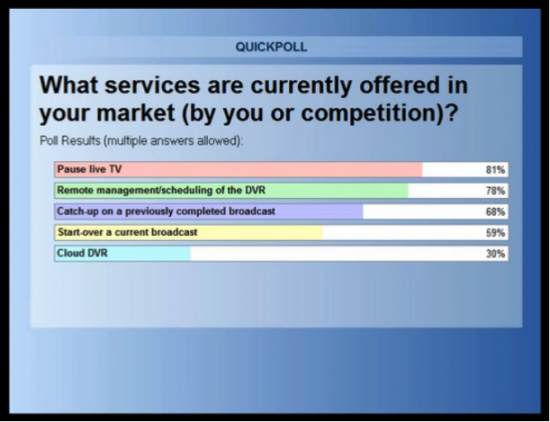 QUICKPOLL

What services are currently offered in your market (by you or competition)?

Poll Results (multiple answers allowed):

Pause live TV 81%

Remote management/scheduling of the DVR 78%

Catch-up on a previously completed broadcast 68%

Start-over a current broadcast 59%

Cloud DVR 30%